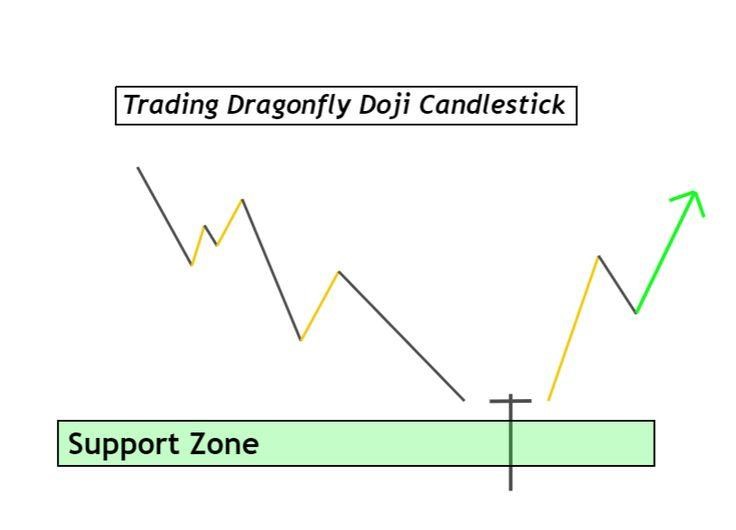 Trading Dragonfly Doji Candlestick

Support Zone